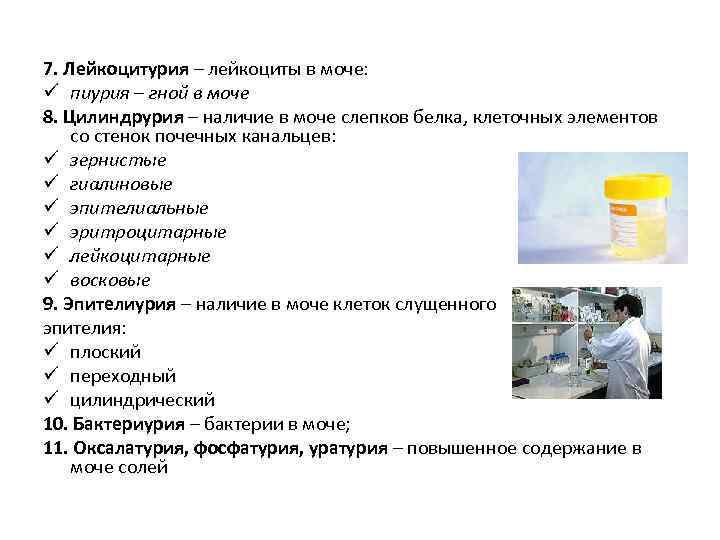 7. Лейкоцитурия – лейкоциты в моче:
✓ пиурия – гной в моче
8. Цилиндрурия – наличие в моче слепков белка, клеточных элементов со стенок почечных канальцев:
✓ зернистые
✓ гиалиновые
✓ эпителиальные
✓ эритроцитарные
✓ лейкоцитарные
✓ восковые
9. Эпителиурия – наличие в моче клеток слущенного эпителия:
✓ плоский
✓ переходный
✓ цилиндрический
10. Бактериурия – бактерии в моче;
11. Оксалатурия, фосфатурия, уратурия – повышенное содержание в моче солей